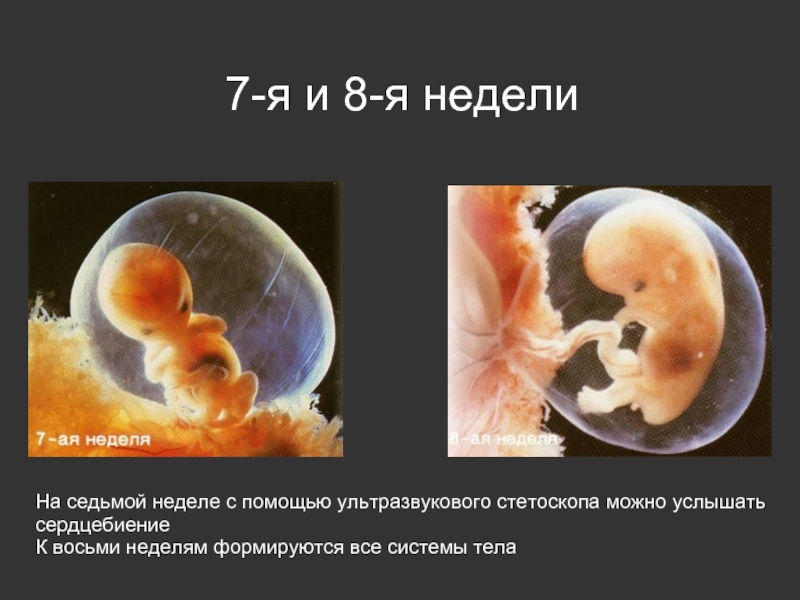 7-я и 8-я недели

7-ая неделя

8-ая неделя

На седьмой неделе с помощью ультразвукового стетоскопа можно услышать сердцебиение
К восьми неделям формируются все системы тела